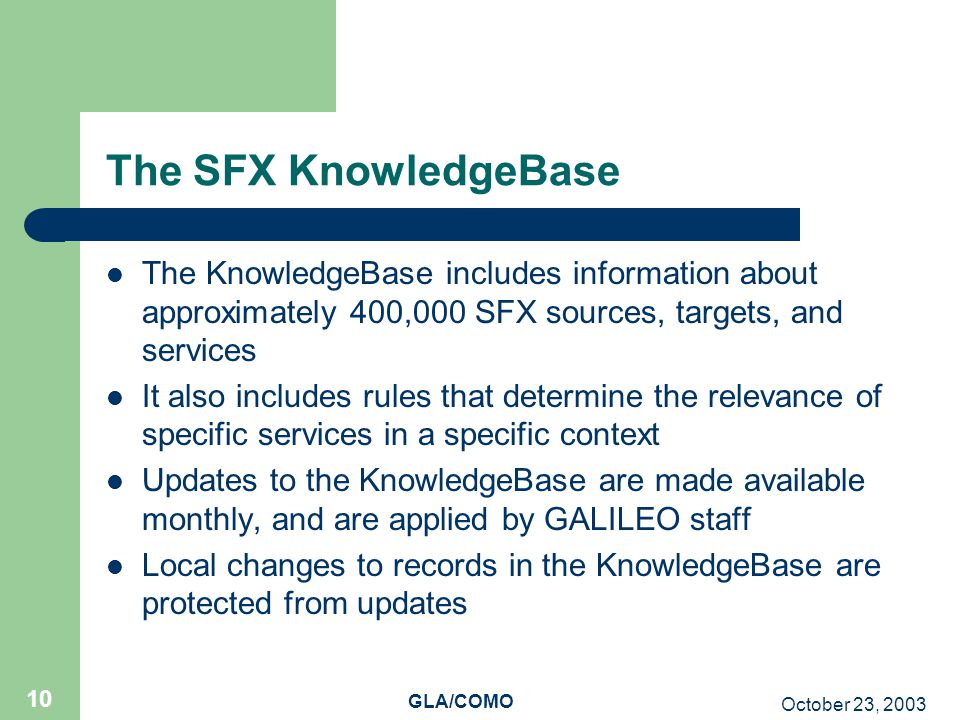 The SFX KnowledgeBase

- The KnowledgeBase includes information about approximately 400,000 SFX sources, targets, and services
- It also includes rules that determine the relevance of specific services in a specific context
- Updates to the KnowledgeBase are made available monthly, and are applied by GALILEO staff
- Local changes to records in the KnowledgeBase are protected from updates

10

GLA/COMO

October 23, 2003